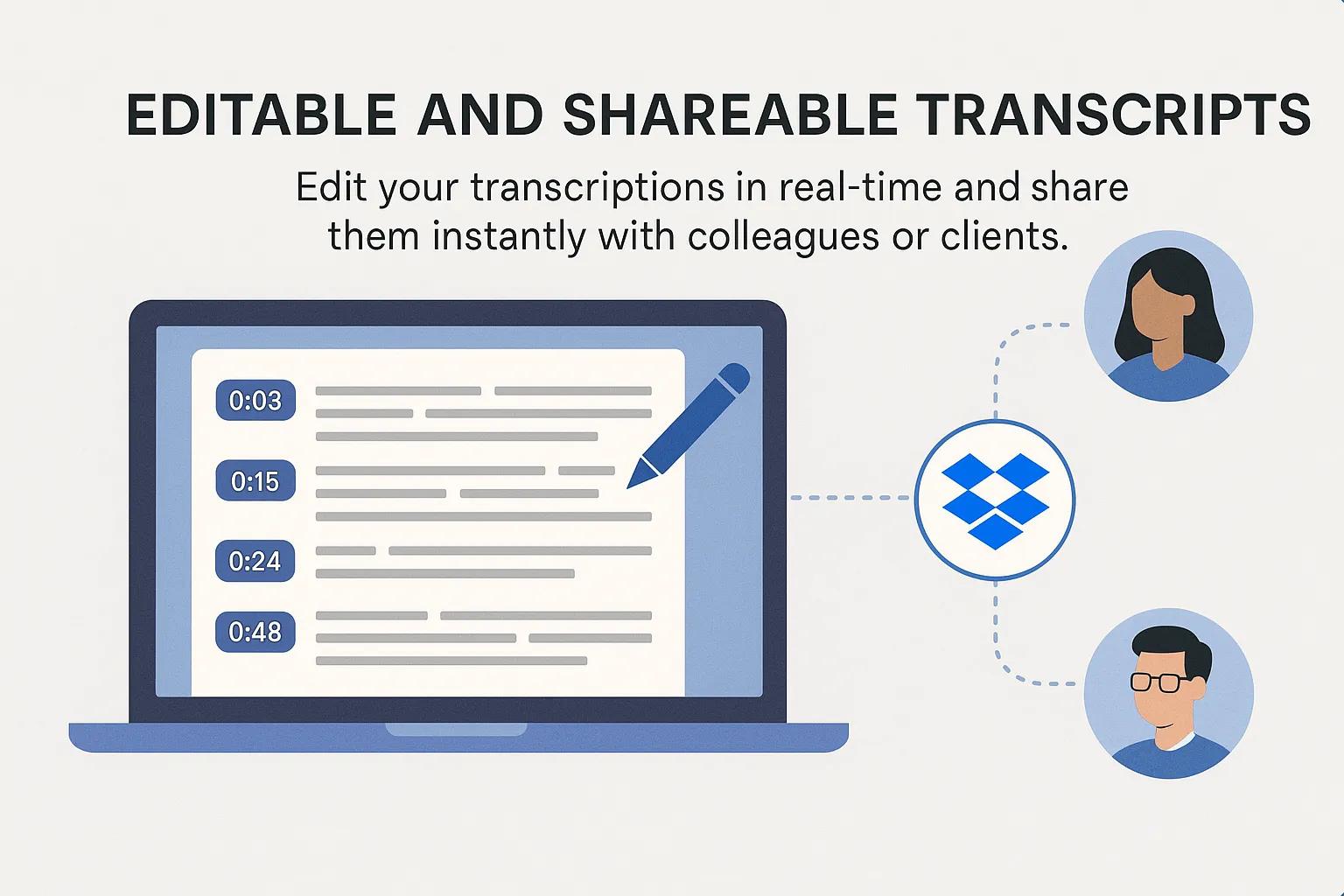 EDITABLE AND SHAREABLE TRANSCRIPTS

Edit your transcriptions in real-time and share them instantly with colleagues or clients.

0:03

0:15

0:24

0:48